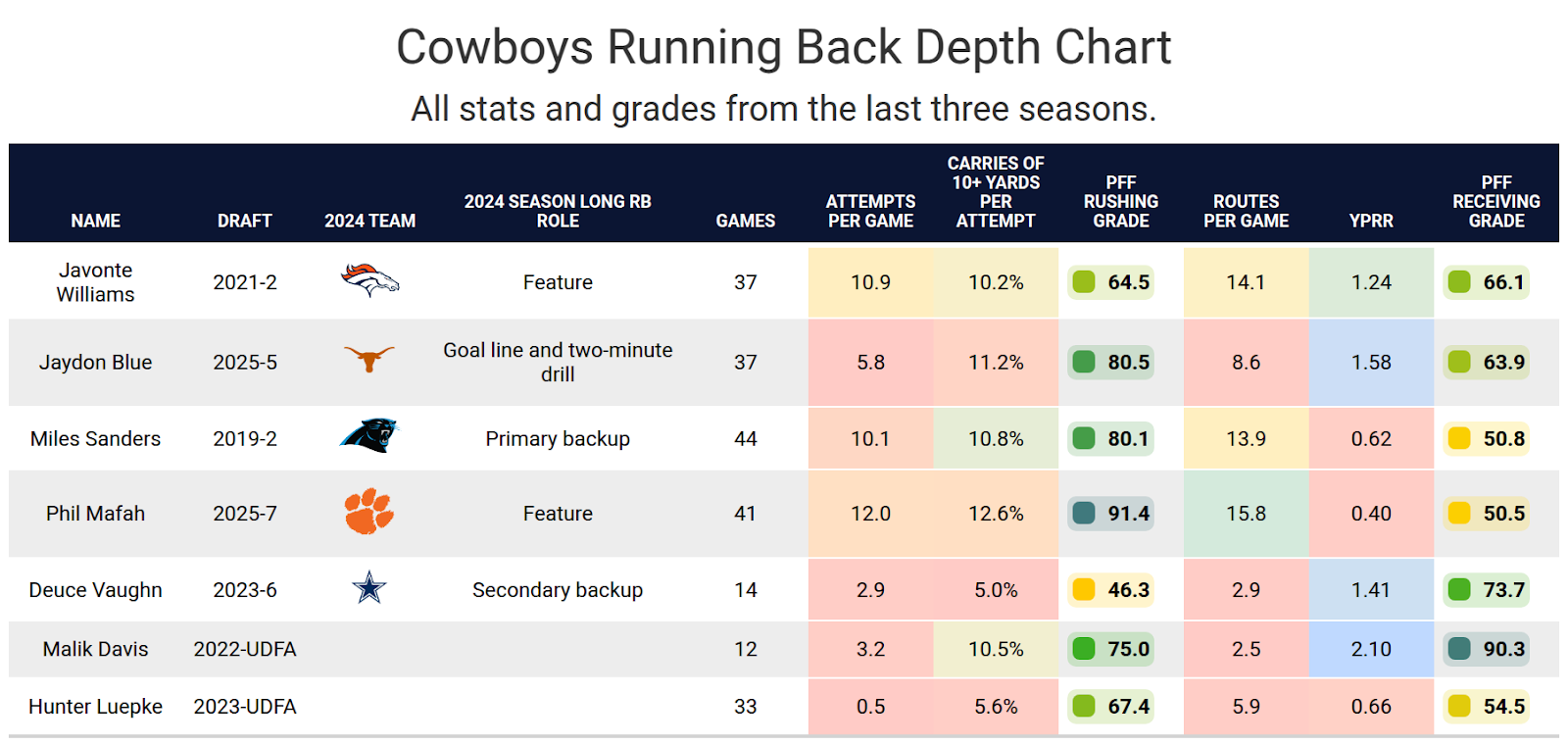 Cowboys Running Back Depth Chart

All stats and grades from the last three seasons.

| NAME | DRAFT | 2024 TEAM | 2024 SEASON LONG RB ROLE | GAMES | ATTEMPTS PER GAME | CARRIES OF 10+ YARDS PER ATTEMPT | PFF RUSHING GRADE | ROUTES PER GAME | YPRR | PFF RECEIVING GRADE |
|---|---|---|---|---|---|---|---|---|---|---|
| Javonte Williams | 2021-2 | | Feature | 37 | 10.9 | 10.2% | 64.5 | 14.1 | 1.24 | 66.1 |
| Jaydon Blue | 2025-5 | | Goal line and two-minute drill | 37 | 5.8 | 11.2% | 80.5 | 8.6 | 1.58 | 63.9 |
| Miles Sanders | 2019-2 | | Primary backup | 44 | 10.1 | 10.8% | 80.1 | 13.9 | 0.62 | 50.8 |
| Phil Mafah | 2025-7 | | Feature | 41 | 12.0 | 12.6% | 91.4 | 15.8 | 0.40 | 50.5 |
| Deuce Vaughn | 2023-6 | | Secondary backup | 14 | 2.9 | 5.0% | 46.3 | 2.9 | 1.41 | 73.7 |
| Malik Davis | 2022-UDFA | | | 12 | 3.2 | 10.5% | 75.0 | 2.5 | 2.10 | 90.3 |
| Hunter Luepke | 2023-UDFA | | | 33 | 0.5 | 5.6% | 67.4 | 5.9 | 0.66 | 54.5 |